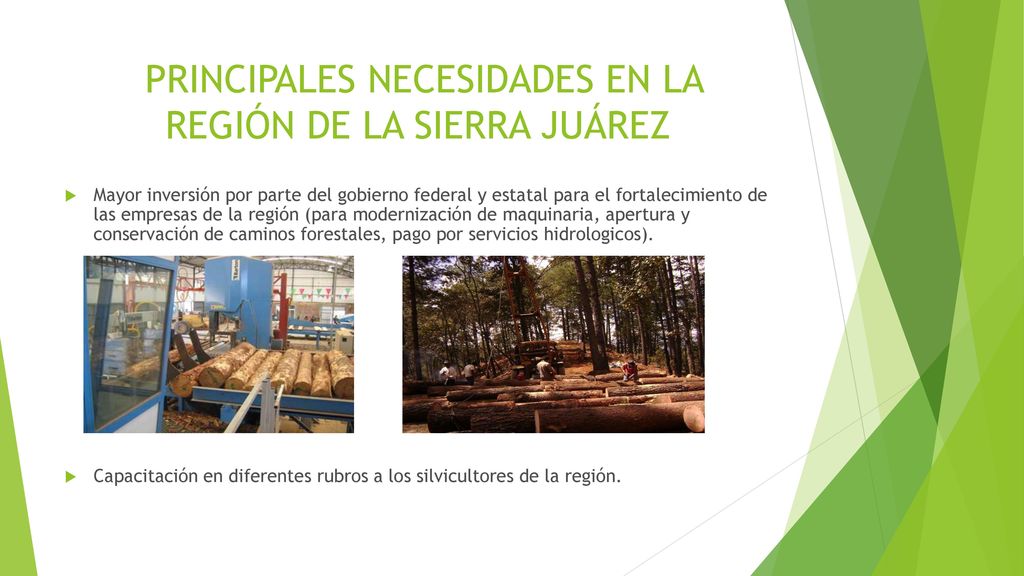 PRINCIPALES NECESIDADES EN LA REGIÓN DE LA SIERRA JUÁREZ

Mayor inversión por parte del gobierno federal y estatal para el fortalecimiento de las empresas de la región (para modernización de maquinaria, apertura y conservación de caminos forestales, pago por servicios hidrologicos).

Capacitación en diferentes rubros a los silvicultores de la región.